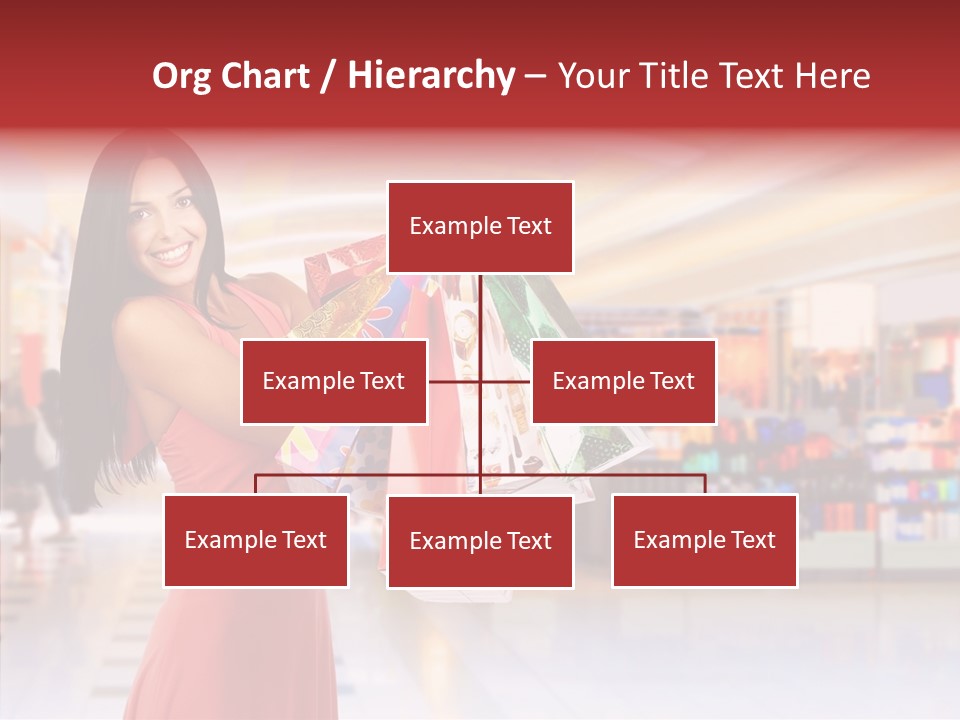 Org Chart / Hierarchy – Your Title Text Here

Example Text

Example Text

Example Text

Example Text

Example Text

Example Text